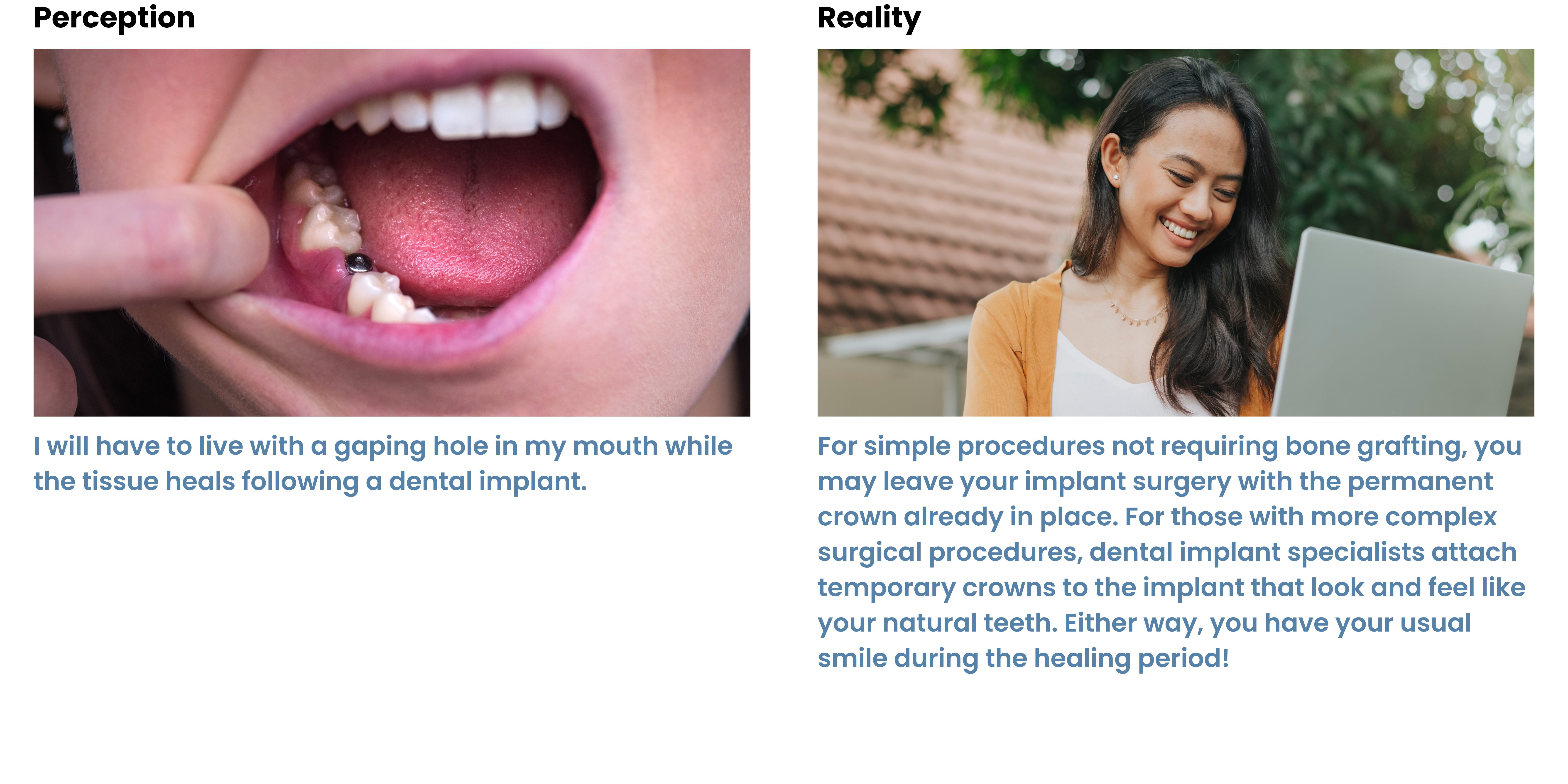 Perception

I will have to live with a gaping hole in my mouth while the tissue heals following a dental implant.

Reality

For simple procedures not requiring bone grafting, you may leave your implant surgery with the permanent crown already in place. For those with more complex surgical procedures, dental implant specialists attach temporary crowns to the implant that look and feel like your natural teeth. Either way, you have your usual smile during the healing period!